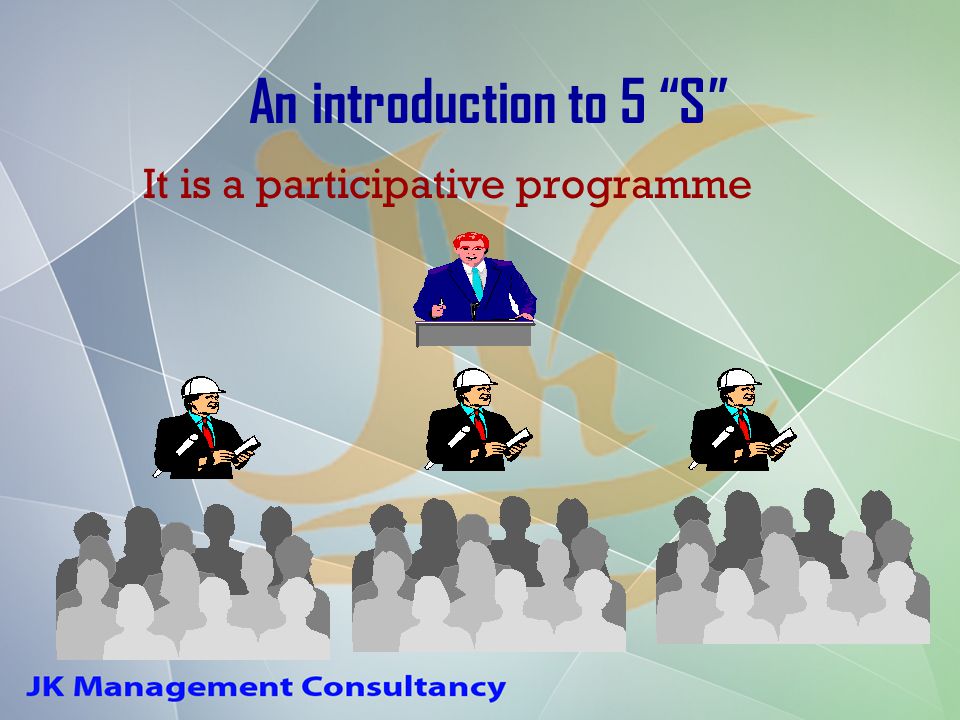 An introduction to 5 “S”

It is a participative programme

JK Management Consultancy